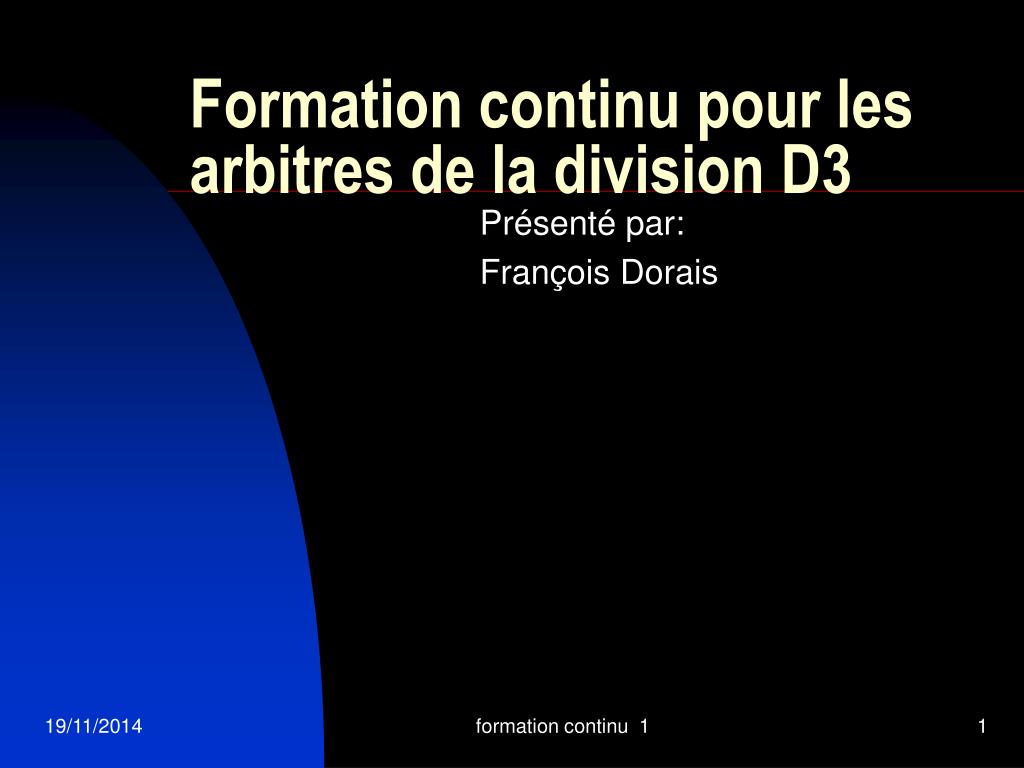 Formation continu pour les arbitres de la division D3

Présenté par:

François Dorais

19/11/2014

formation continu 1

1